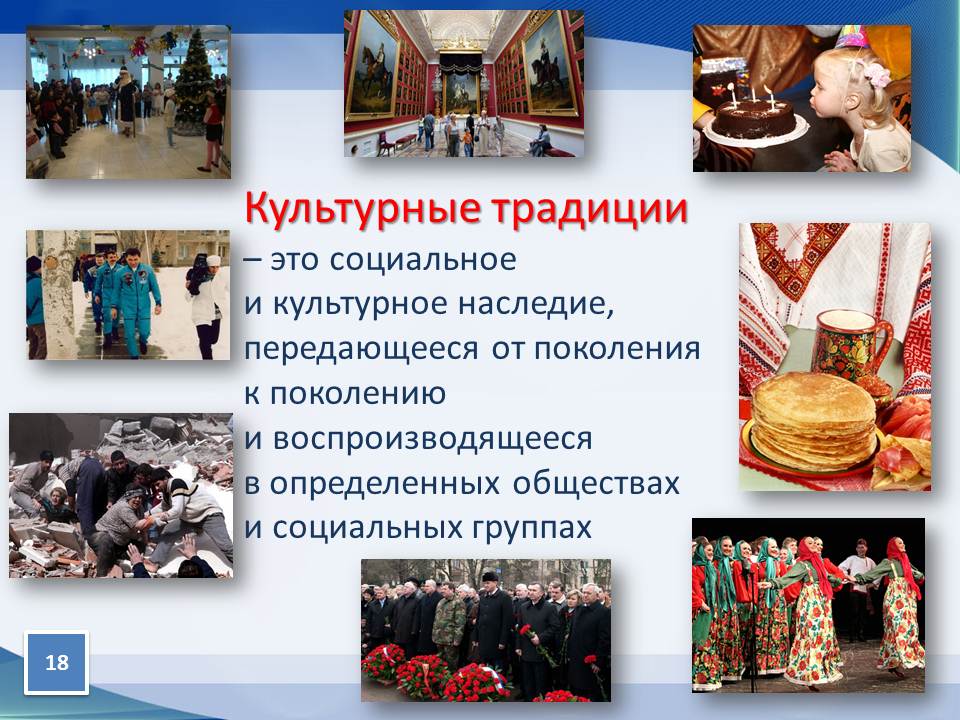 Культурные традиции

– это социальное и культурное наследие, передающееся от поколения к поколению и воспроизводящееся в определенных обществах и социальных группах

18